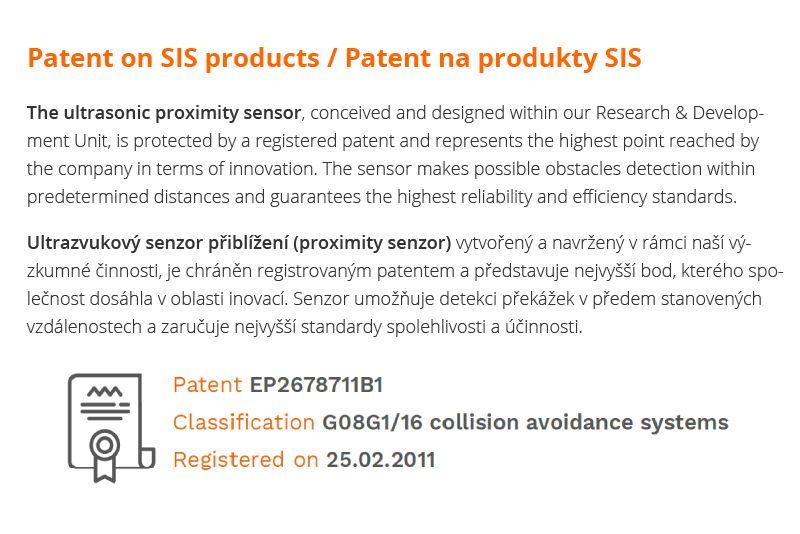 Patent on SIS products / Patent na produkty SIS

The ultrasonic proximity sensor, conceived and designed within our Research & Development Unit, is protected by a registered patent and represents the highest point reached by the company in terms of innovation. The sensor makes possible obstacles detection within predetermined distances and guarantees the highest reliability and efficiency standards.

Ultrazvukový senzor přiblížení (proximity senzor) vytvořený a navržený v rámci naší výzkumné činnosti, je chráněn registrovaným patentem a představuje nejvyšší bod, kterého společnost dosáhla v oblasti inovací. Senzor umožňuje detekci překážek v předem stanovených vzdálenostech a zaručuje nejvyšší standardy spolehlivosti a účinnosti.

Patent EP2678711B1
Classification G08G1/16 collision avoidance systems
Registered on 25.02.2011